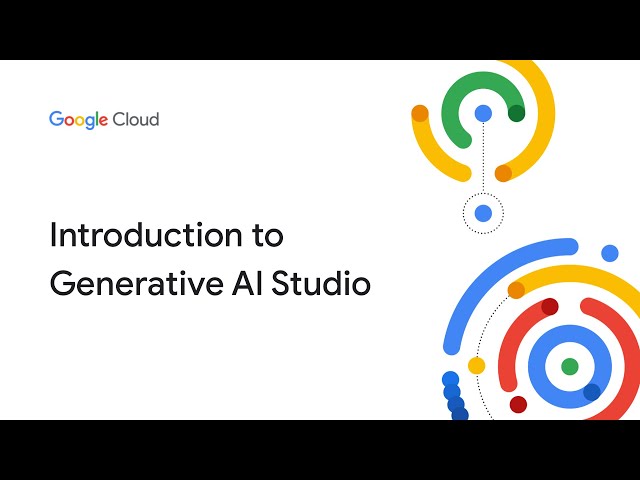 Google Cloud

Introduction to Generative AI Studio